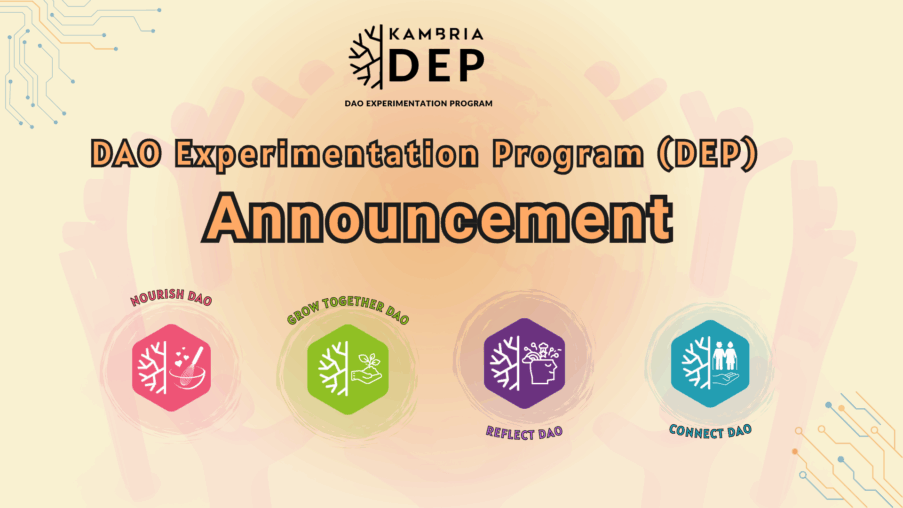 KAMBRIA
DEP
DAO EXPERIMENTATION PROGRAM

DAO Experimentation Program (DEP)
Announcement

NOURISH DAO

GROW TOGETHER DAO

REFLECT DAO

CONNECT DAO